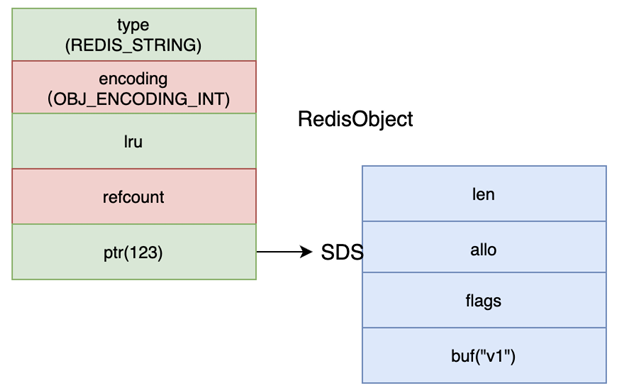 type
(REDIS_STRING)

encoding
(OBJ_ENCODING_INT)

lru

refcount

ptr(123)

RedisObject

SDS

len

allo

flags

buf("v1")